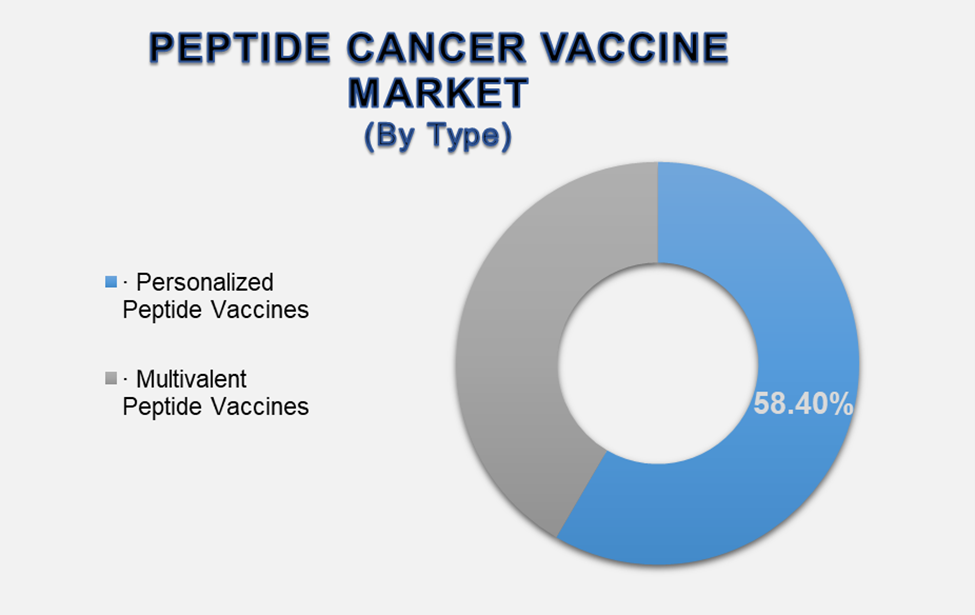 PEPTIDE CANCER VACCINE MARKET
(By Type)

· Personalized Peptide Vaccines

· Multivalent Peptide Vaccines

58.40%